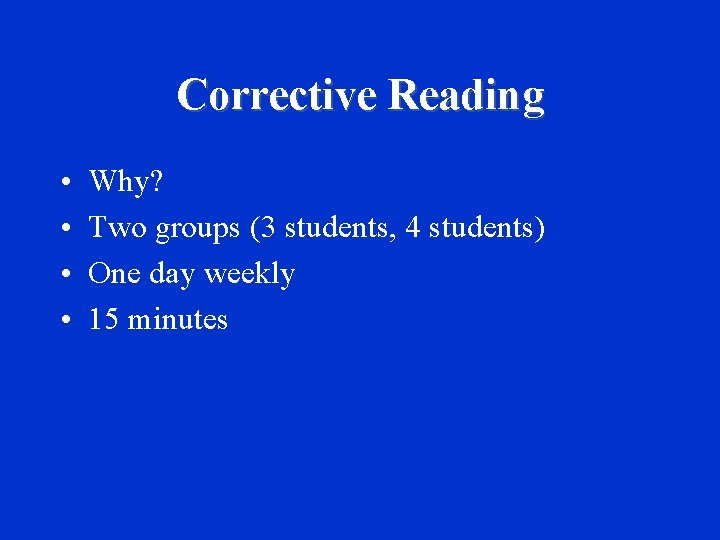 Corrective Reading

• Why?
• Two groups (3 students, 4 students)
• One day weekly
• 15 minutes